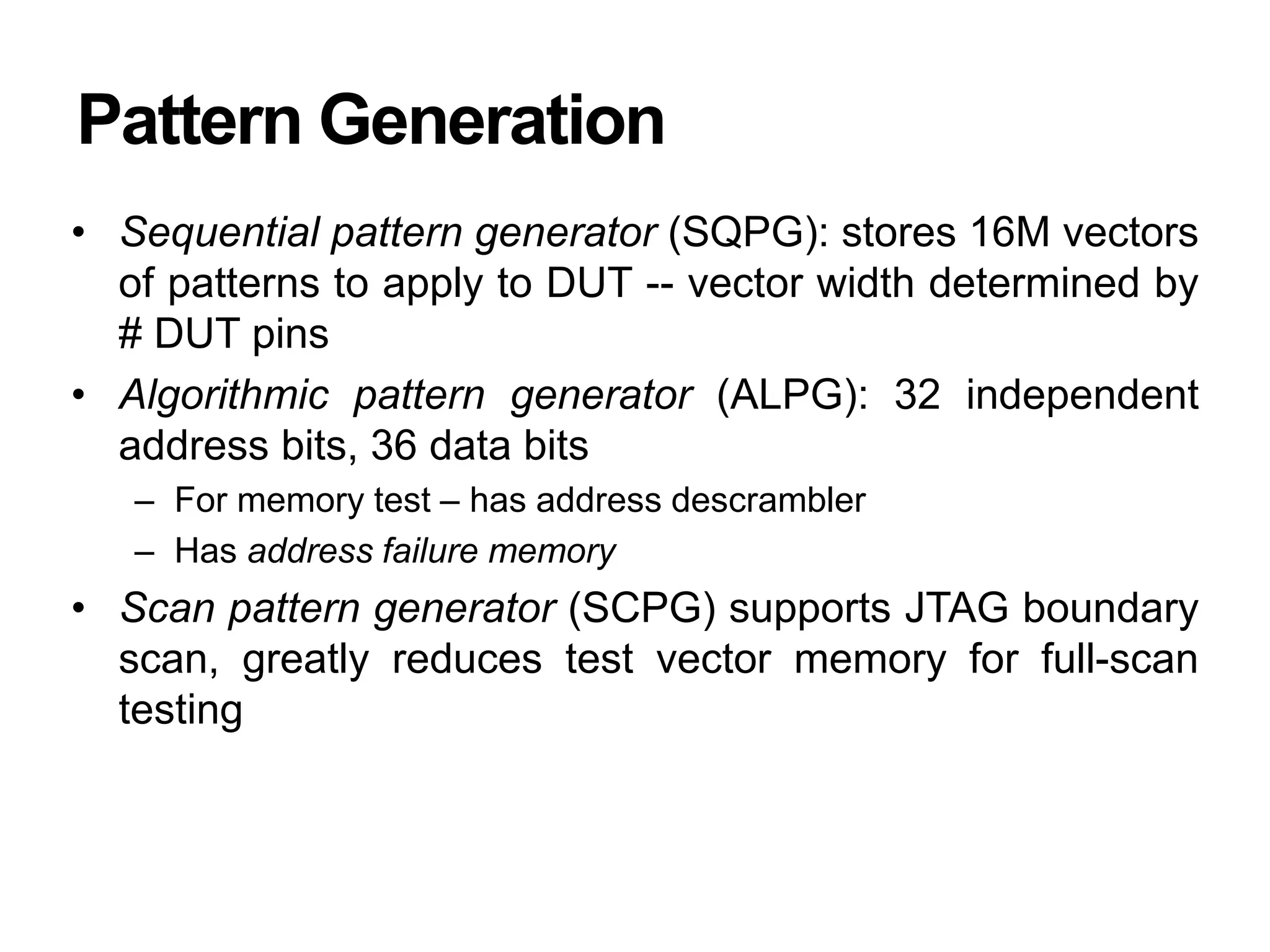 Pattern Generation

• Sequential pattern generator (SQPG): stores 16M vectors of patterns to apply to DUT -- vector width determined by # DUT pins

• Algorithmic pattern generator (ALPG): 32 independent address bits, 36 data bits
  – For memory test – has address descrambler
  – Has address failure memory

• Scan pattern generator (SCPG) supports JTAG boundary scan, greatly reduces test vector memory for full-scan testing